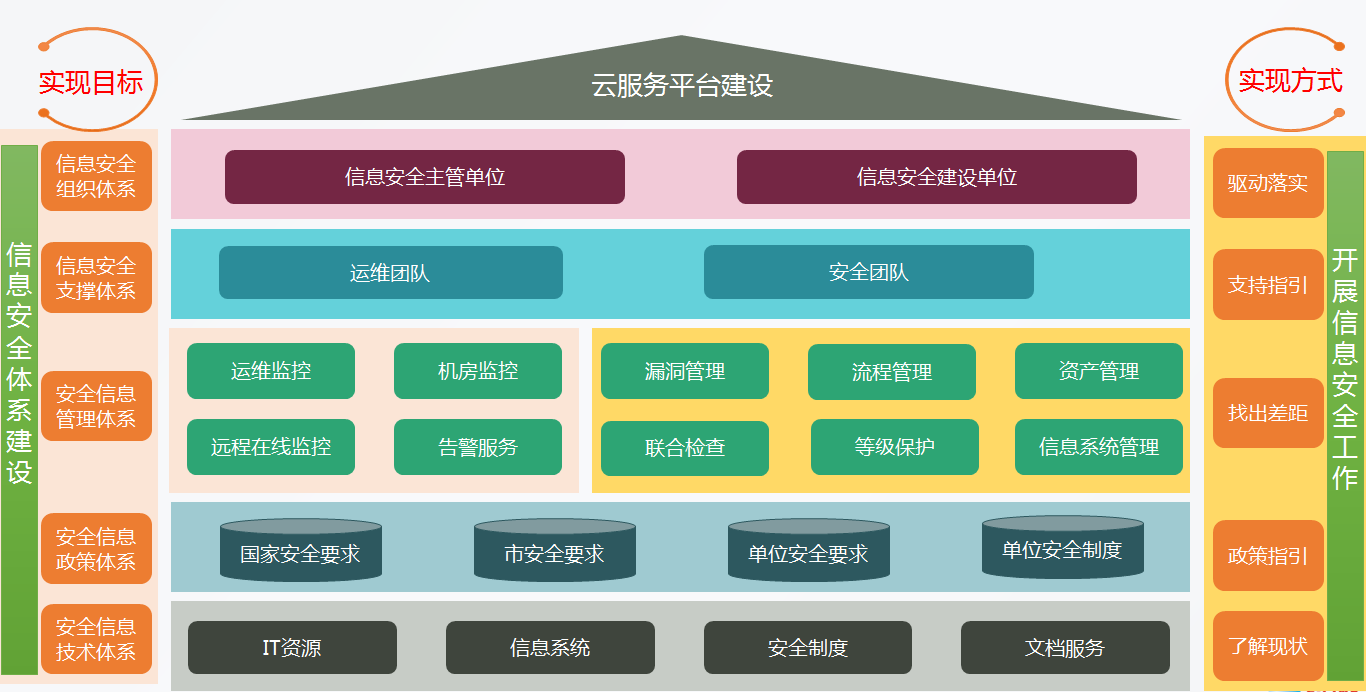 实现目标

信息安全体系建设

信息安全组织体系

信息安全支撑体系

安全信息管理体系

安全信息政策体系

安全信息技术体系

云服务平台建设

信息安全主管单位

信息安全建设单位

运维团队

安全团队

运维监控

机房监控

远程在线监控

告警服务

漏洞管理

流程管理

资产管理

联合检查

等级保护

信息系统管理

国家安全要求

市安全要求

单位安全要求

单位安全制度

IT资源

信息系统

安全制度

文档服务

实现方式

驱动落实

支持指引

找出差距

政策指引

了解现状

开展信息安全工作